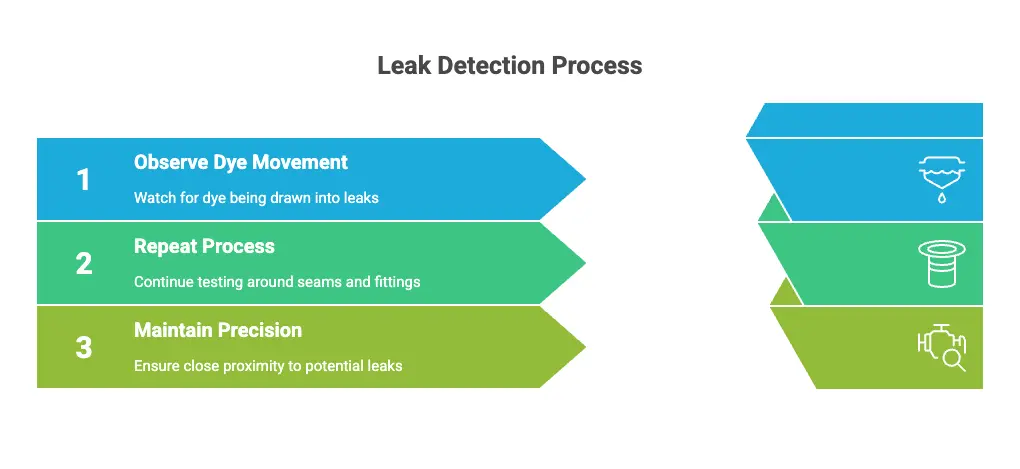 Leak Detection Process

1

Observe Dye Movement

Watch for dye being drawn into leaks

2

Repeat Process

Continue testing around seams and fittings

3

Maintain Precision

Ensure close proximity to potential leaks